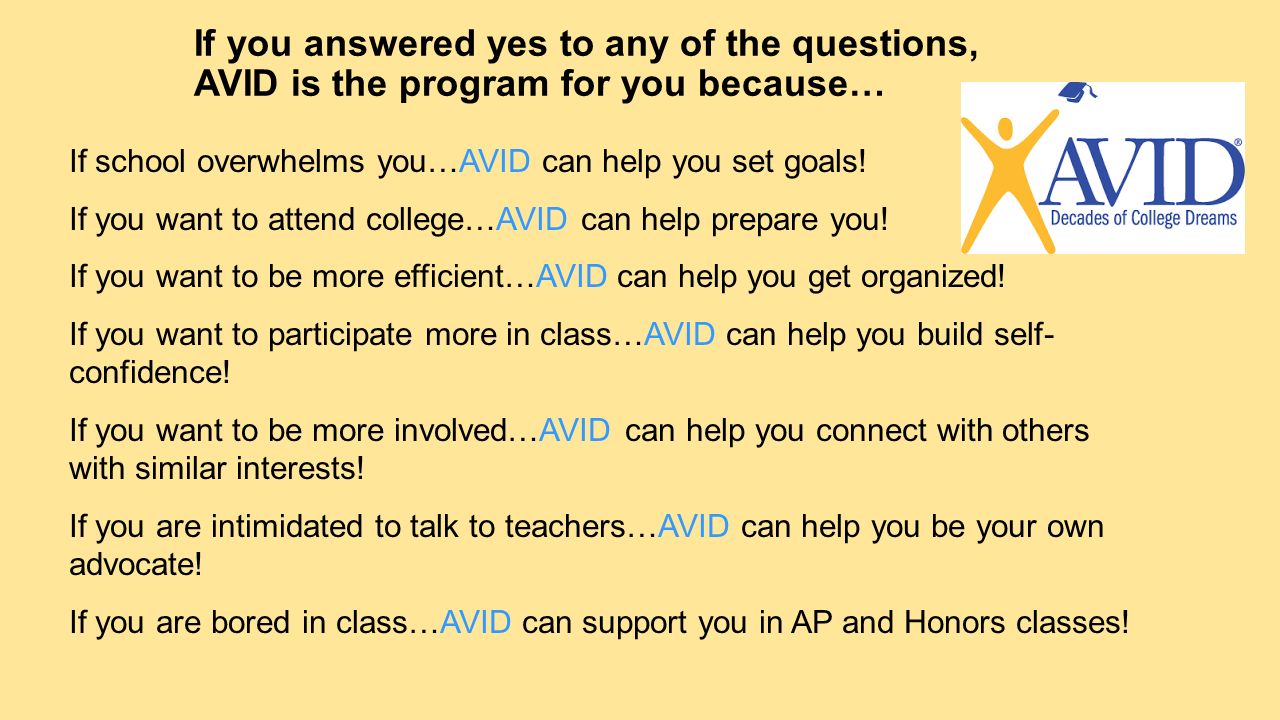 If you answered yes to any of the questions, AVID is the program for you because…

AVID®
Decades of College Dreams

If school overwhelms you…AVID can help you set goals!

If you want to attend college…AVID can help prepare you!

If you want to be more efficient…AVID can help you get organized!

If you want to participate more in class…AVID can help you build self-confidence!

If you want to be more involved…AVID can help you connect with others with similar interests!

If you are intimidated to talk to teachers…AVID can help you be your own advocate!

If you are bored in class…AVID can support you in AP and Honors classes!